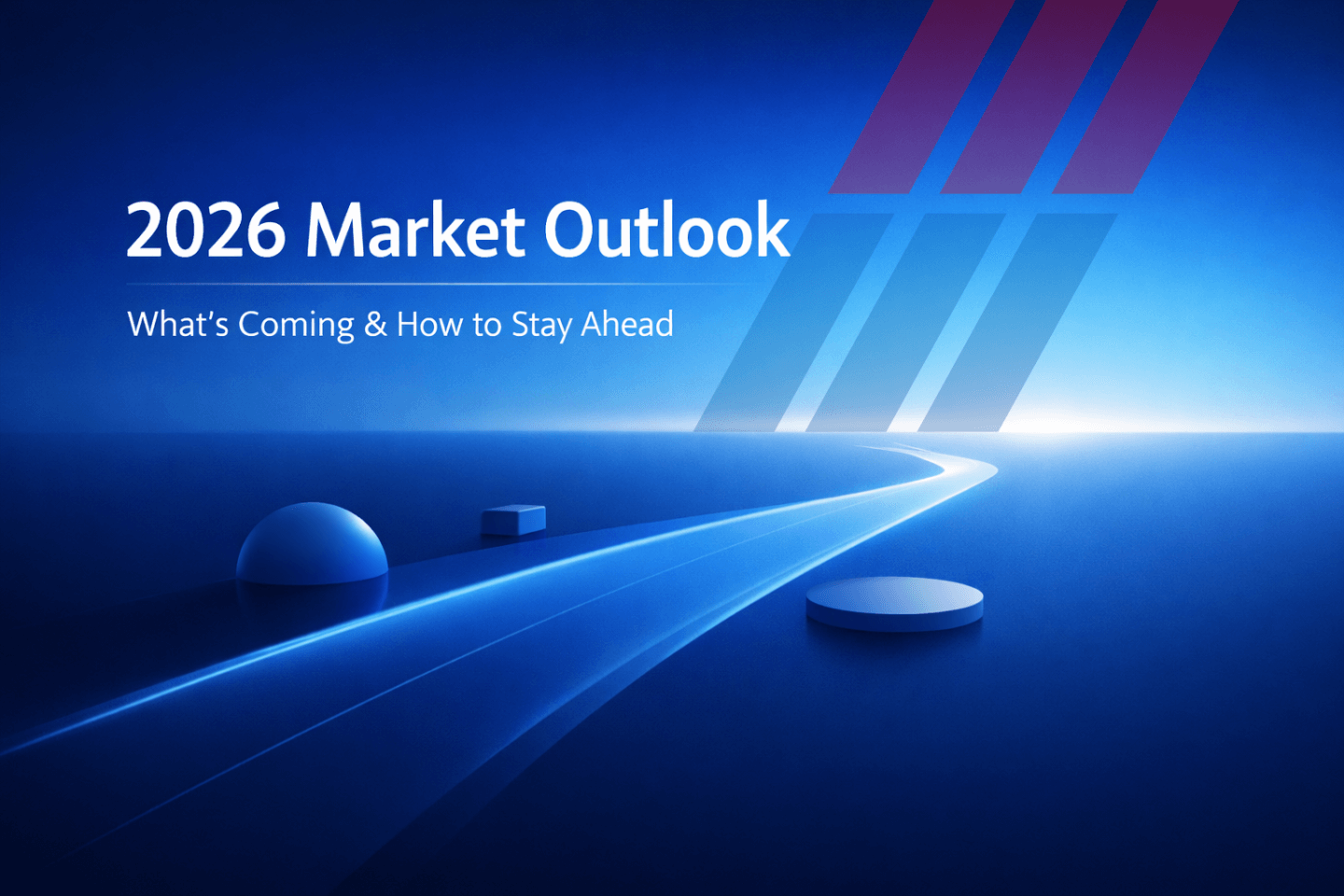 2026 Market Outlook

What's Coming & How to Stay Ahead